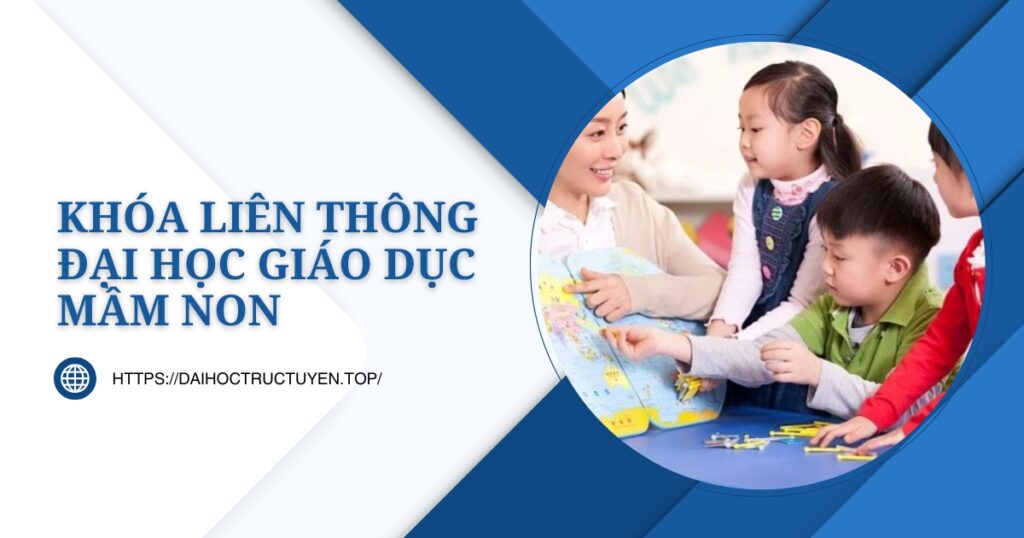 KHÓA LIÊN THÔNG ĐẠI HỌC GIÁO DỤC MẦM NON

HTTPS://DAIHOCTRUCTUYEN.TOP/